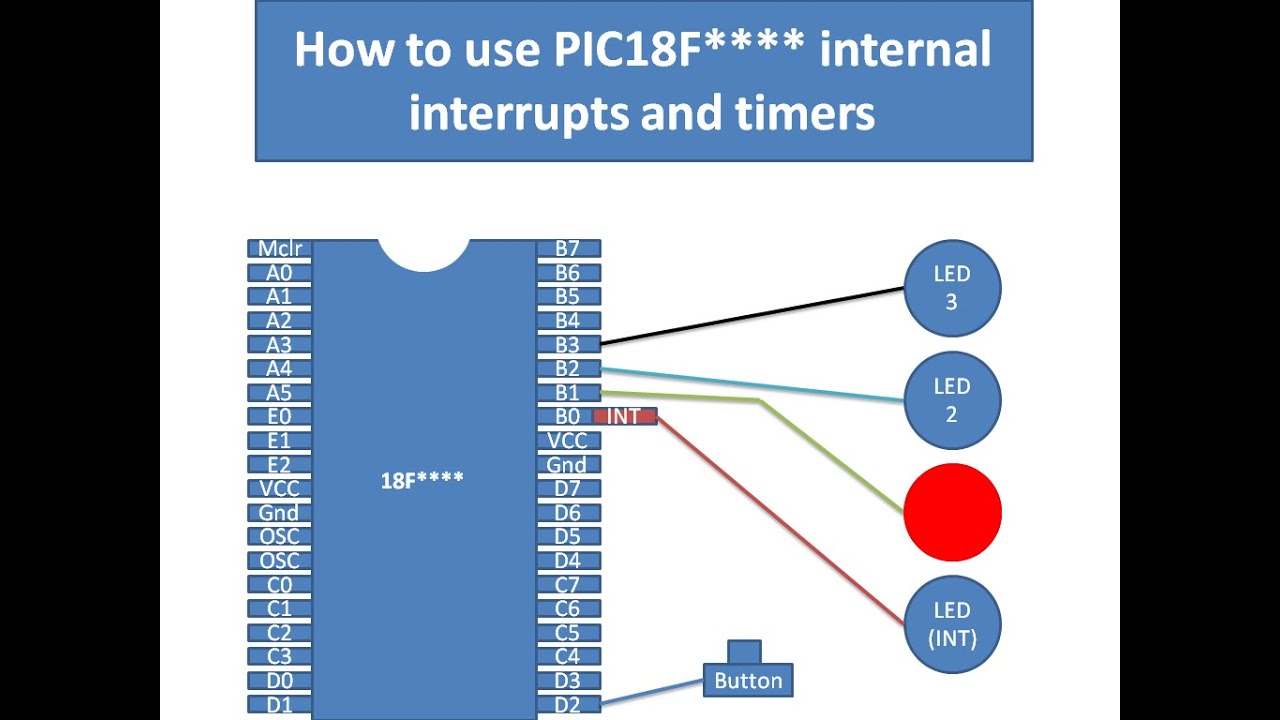 How to use PIC18F**** internal interrupts and timers

Mclr
A0
A1
A2
A3
A4
A5
E0
E1
E2
VCC
Gnd
OSC
OSC
C0
C1
C2
C3
D0
D1

18F****

B7
B6
B5
B4
B3
B2
B1
B0
INT
VCC
Gnd
D7
D6
D5
D4
C7
C6
C5
C4
D3
D2

LED 3
LED 2
LED (INT)
Button